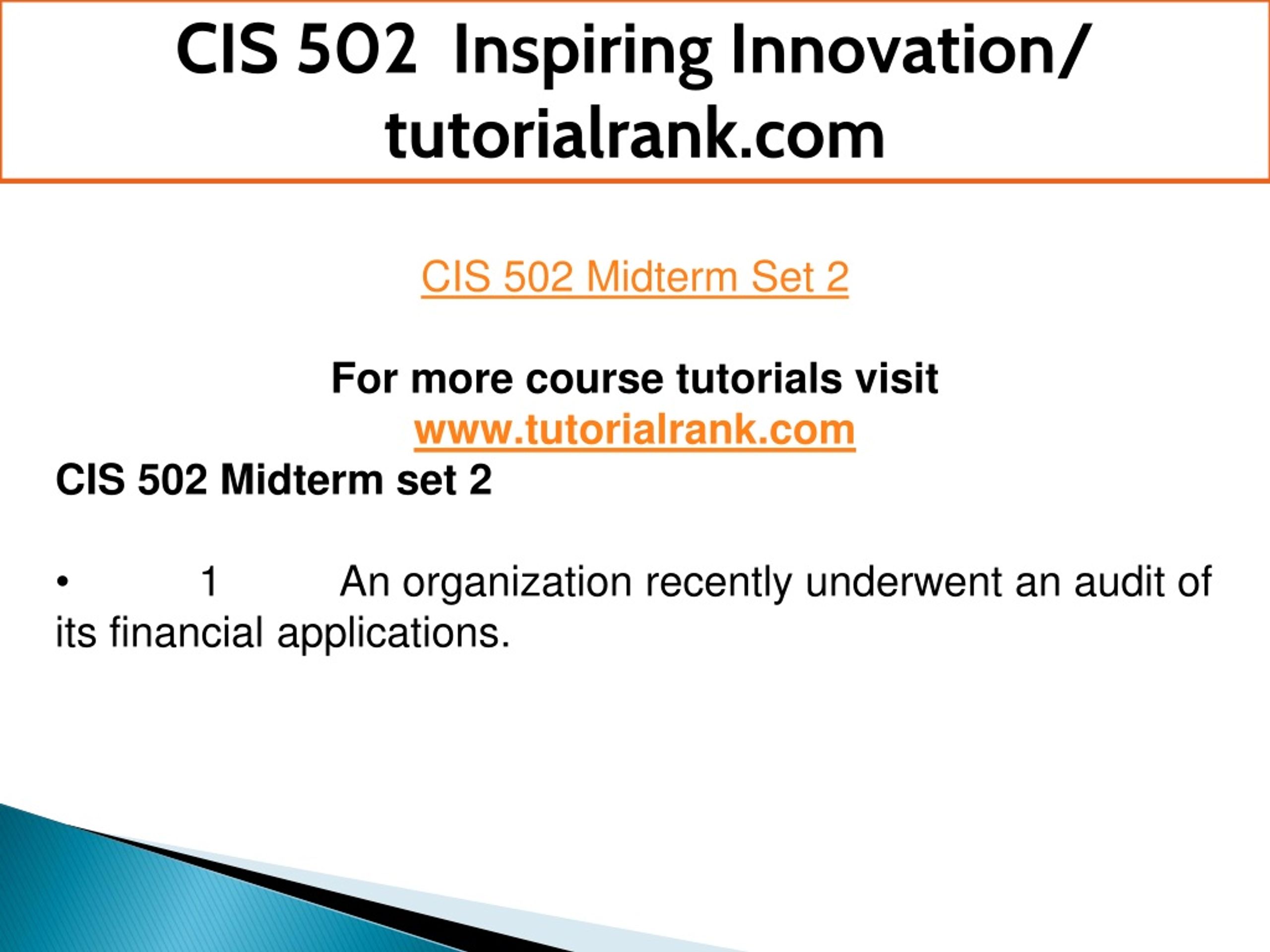 CIS 502 Inspiring Innovation/ tutorialrank.com

CIS 502 Midterm Set 2

For more course tutorials visit
www.tutorialrank.com

CIS 502 Midterm set 2

• 1 An organization recently underwent an audit of its financial applications.